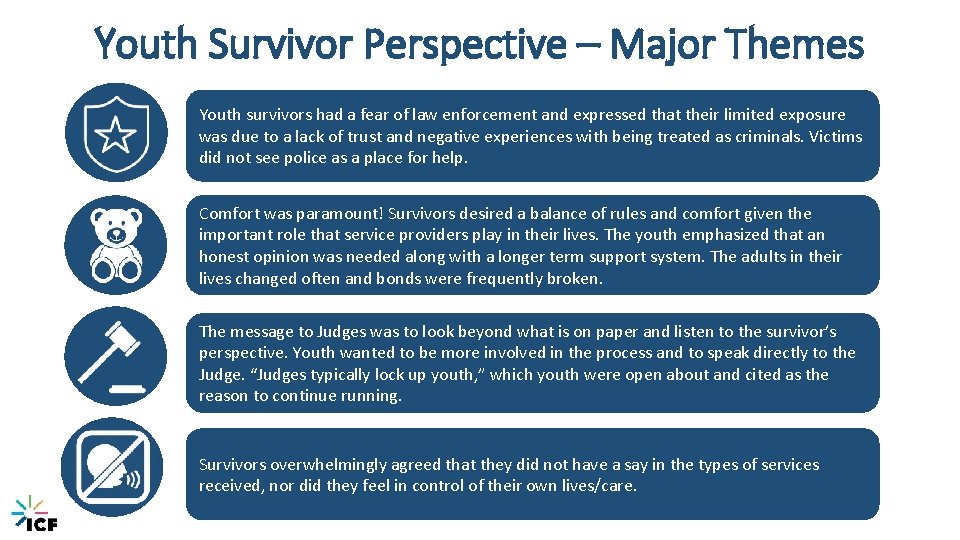 Youth Survivor Perspective – Major Themes

Youth survivors had a fear of law enforcement and expressed that their limited exposure was due to a lack of trust and negative experiences with being treated as criminals. Victims did not see police as a place for help.

Comfort was paramount! Survivors desired a balance of rules and comfort given the important role that service providers play in their lives. The youth emphasized that an honest opinion was needed along with a longer term support system. The adults in their lives changed often and bonds were frequently broken.

The message to Judges was to look beyond what is on paper and listen to the survivor's perspective. Youth wanted to be more involved in the process and to speak directly to the Judge. "Judges typically lock up youth," which youth were open about and cited as the reason to continue running.

Survivors overwhelmingly agreed that they did not have a say in the types of services received, nor did they feel in control of their own lives/care.

ICF